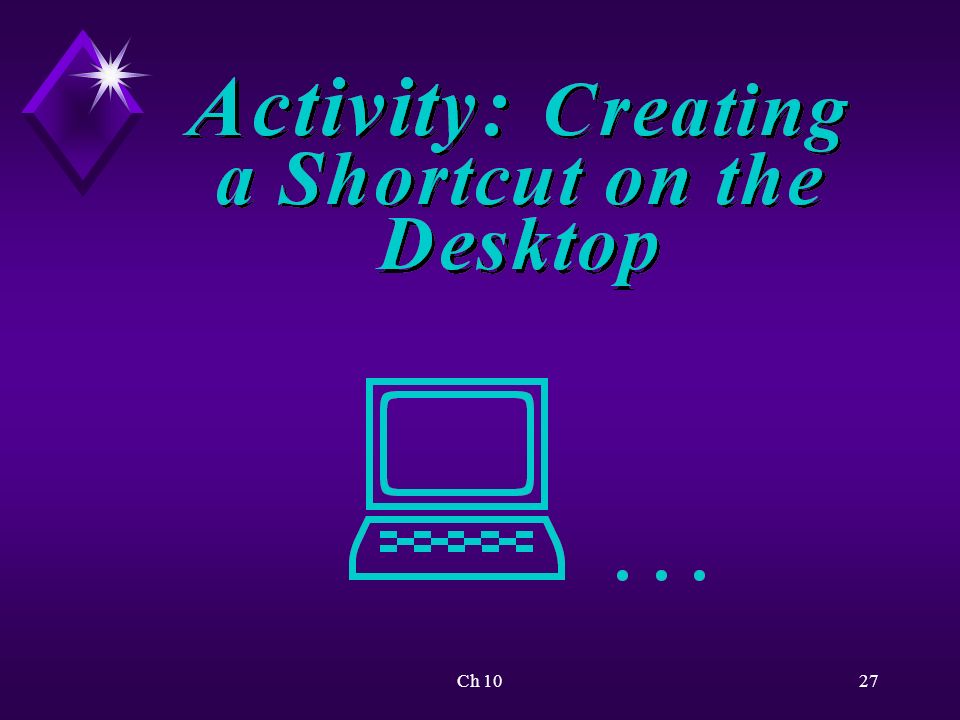 Activity: Creating a Shortcut on the Desktop

. . .

Ch 10

27